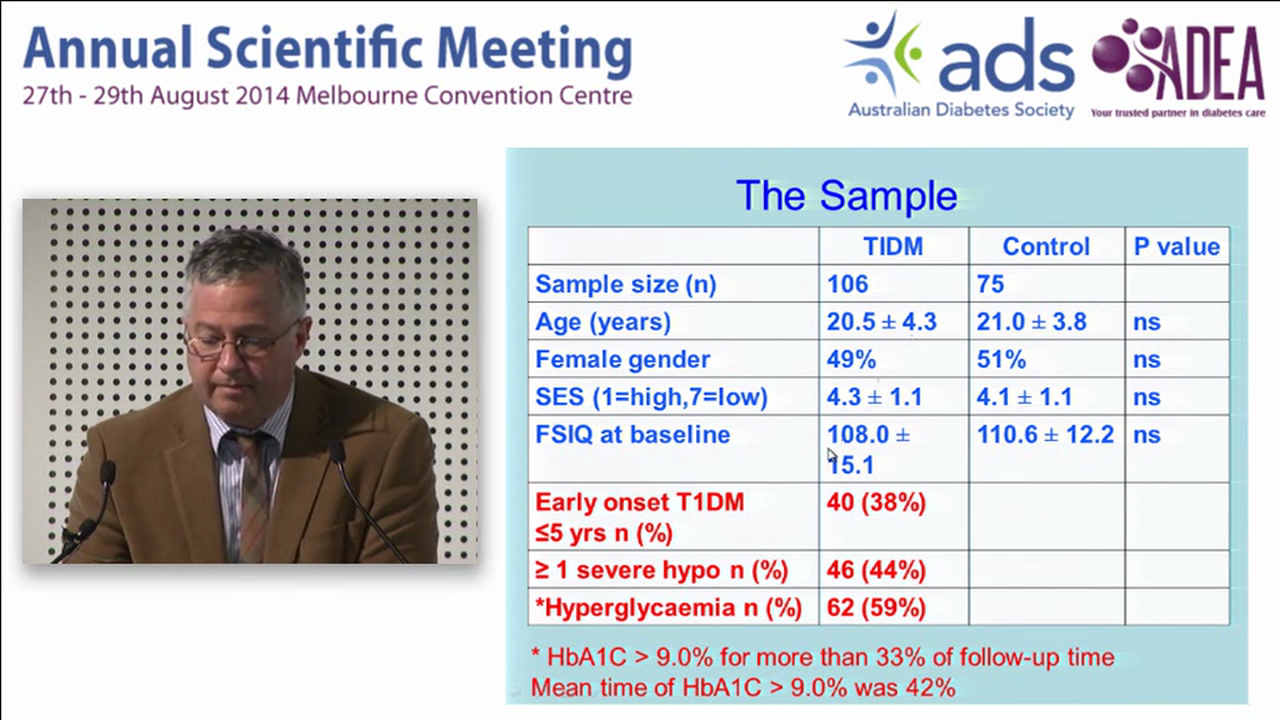 Annual Scientific Meeting
27th - 29th August 2014 Melbourne Convention Centre

ads
Australian Diabetes Society

ADEA
Your trusted partner in diabetes care

The Sample

| | TIDM | Control | P value |
|---|---|---|---|
| Sample size (n) | 106 | 75 | |
| Age (years) | 20.5 ± 4.3 | 21.0 ± 3.8 | ns |
| Female gender | 49% | 51% | ns |
| SES (1=high,7=low) | 4.3 ± 1.1 | 4.1 ± 1.1 | ns |
| FSIQ at baseline | 108.0 ± 15.1 | 110.6 ± 12.2 | ns |
| Early onset T1DM ≤5 yrs n (%) | 40 (38%) | | |
| ≥ 1 severe hypo n (%) | 46 (44%) | | |
| *Hyperglycaemia n (%) | 62 (59%) | | |

* HbA1C > 9.0% for more than 33% of follow-up time
Mean time of HbA1C > 9.0% was 42%